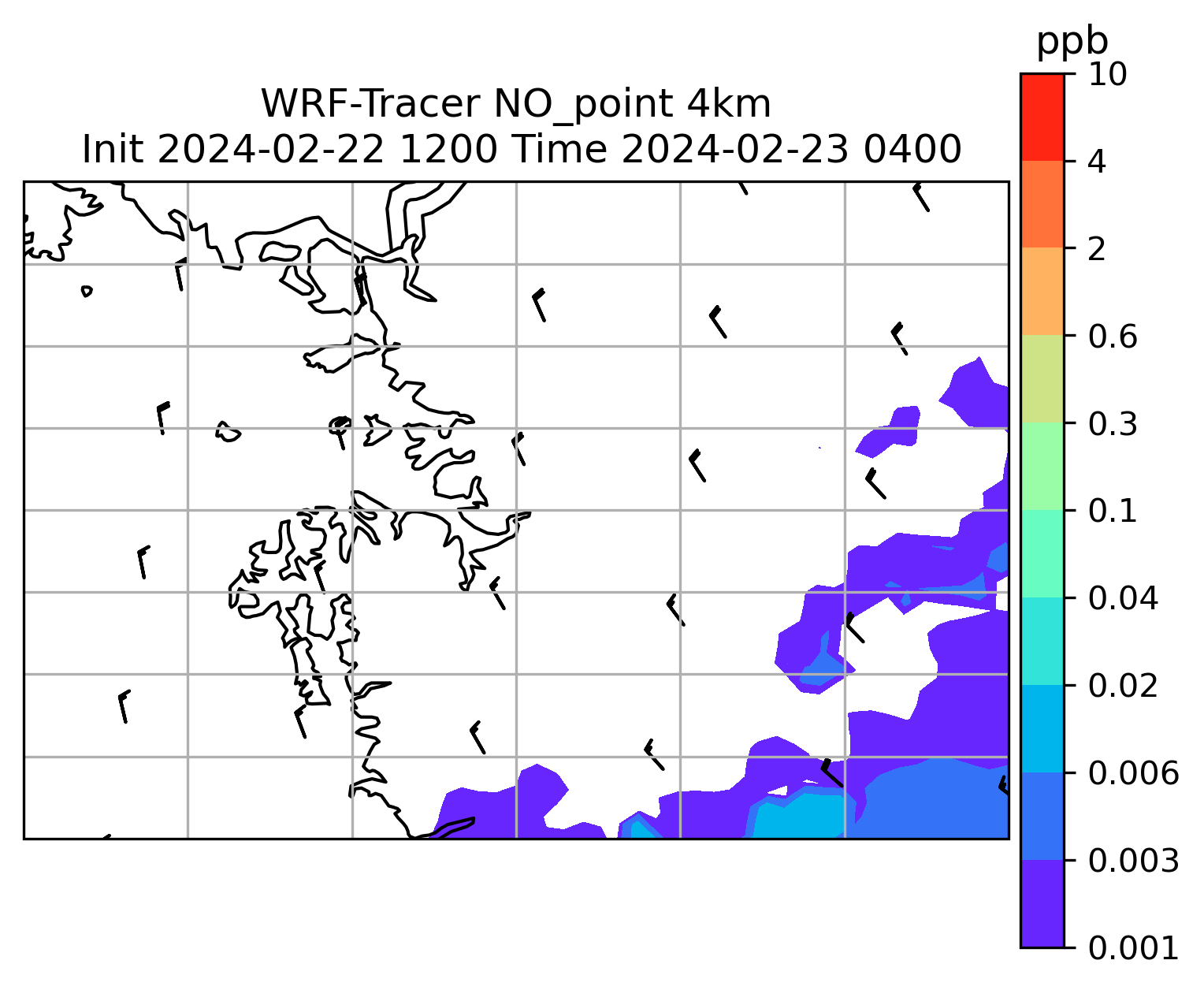 WRF-Tracer NO_point 4km
Init 2024-02-22 1200 Time 2024-02-23 0400

ppb
10
4
2
0.6
0.3
0.1
0.04
0.02
0.006
0.003
0.001